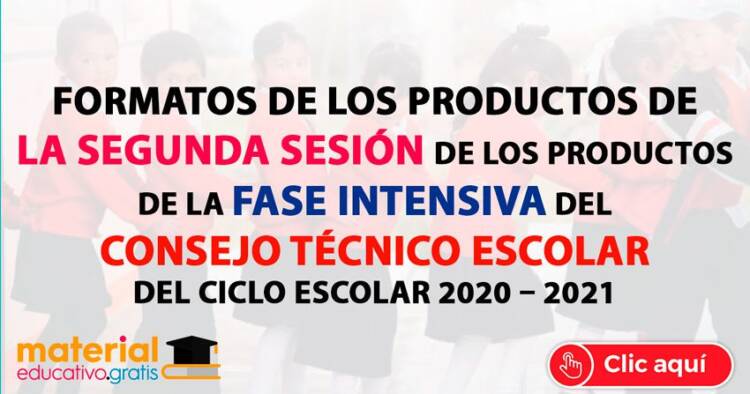 FORMATOS DE LOS PRODUCTOS DE LA SEGUNDA SESIÓN DE LOS PRODUCTOS DE LA FASE INTENSIVA DEL CONSEJO TÉCNICO ESCOLAR DEL CICLO ESCOLAR 2020 – 2021

material educativo.gratis

Clic aquí